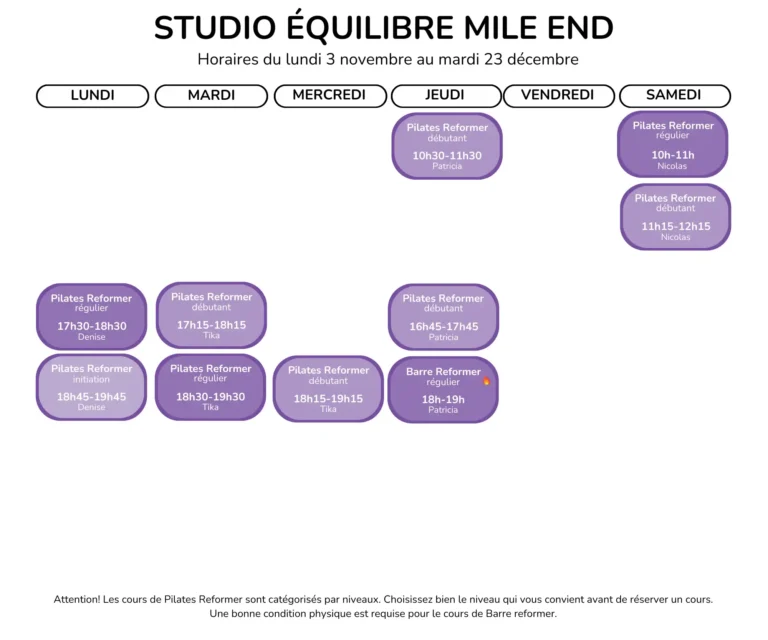 STUDIO ÉQUILIBRE MILE END
Horaires du lundi 3 novembre au mardi 23 décembre

LUNDI

Pilates Reformer
régulier
17h30-18h30
Denise

Pilates Reformer
initiation
18h45-19h45
Denise

MARDI

Pilates Reformer
débutant
17h15-18h15
Tika

Pilates Reformer
régulier
18h30-19h30
Tika

MERCREDI

Pilates Reformer
débutant
18h15-19h15
Tika

JEUDI

Pilates Reformer
débutant
10h30-11h30
Patricia

Pilates Reformer
débutant
16h45-17h45
Patricia

Barre Reformer
régulier
18h-19h
Patricia

VENDREDI

SAMEDI

Pilates Reformer
régulier
10h-11h
Nicolas

Pilates Reformer
débutant
11h15-12h15
Nicolas

Attention! Les cours de Pilates Reformer sont catégorisés par niveaux. Choisissez bien le niveau qui vous convient avant de réserver un cours. Une bonne condition physique est requise pour le cours de Barre reformer.